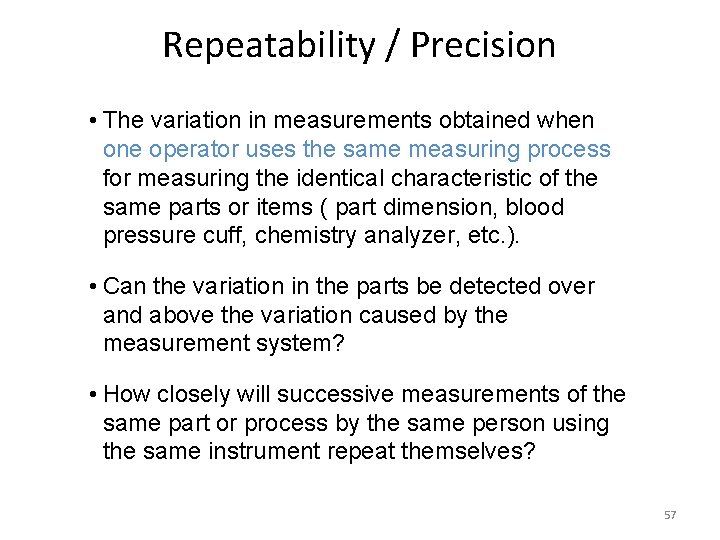 Repeatability / Precision

• The variation in measurements obtained when one operator uses the same measuring process for measuring the identical characteristic of the same parts or items ( part dimension, blood pressure cuff, chemistry analyzer, etc.).

• Can the variation in the parts be detected over and above the variation caused by the measurement system?

• How closely will successive measurements of the same part or process by the same person using the same instrument repeat themselves?

57